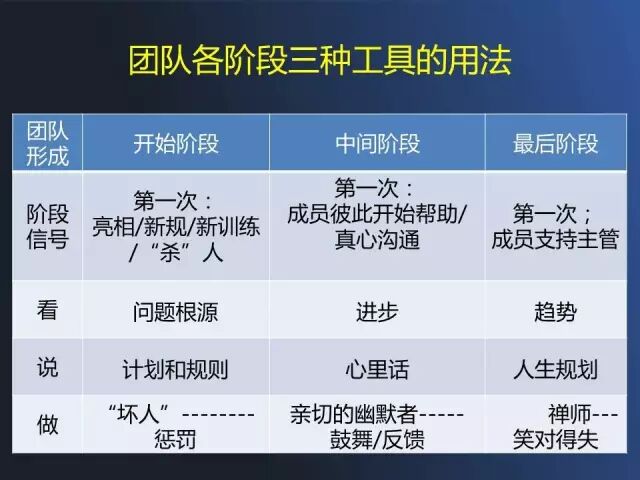 团队各阶段三种工具的用法

| 团队形成 | 开始阶段 | 中间阶段 | 最后阶段 |
|---|---|---|---|
| 阶段信号 | 第一次：亮相/新规/新训练/“杀”人 | 第一次：成员彼此开始帮助/真心沟通 | 第一次；成员支持主管 |
| 看 | 问题根源 | 进步 | 趋势 |
| 说 | 计划和规则 | 心里话 | 人生规划 |
| 做 | “坏人”--------惩罚 | 亲切的幽默者-----鼓舞/反馈 | 禅师---笑对得失 |